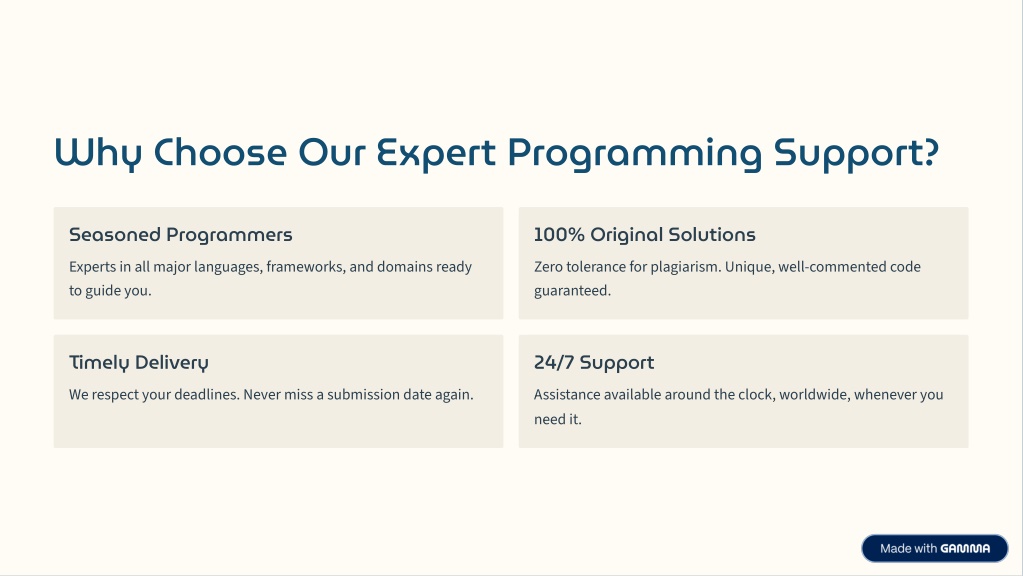 Why Choose Our Expert Programming Support?

Seasoned Programmers

Experts in all major languages, frameworks, and domains ready to guide you.

100% Original Solutions

Zero tolerance for plagiarism. Unique, well-commented code guaranteed.

Timely Delivery

We respect your deadlines. Never miss a submission date again.

24/7 Support

Assistance available around the clock, worldwide, whenever you need it.

Made with GAMMA